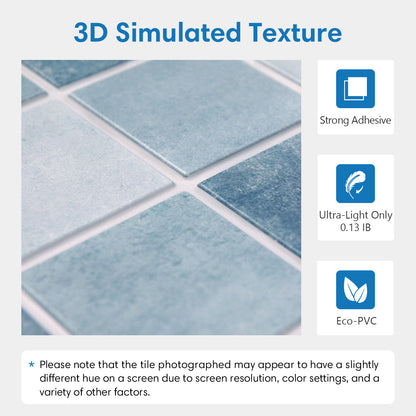 3D Simulated Texture

Strong Adhesive

Ultra-Light Only 0.13 IB

Eco-PVC

* Please note that the tile photographed may appear to have a slightly different hue on a screen due to screen resolution, color settings, and a variety of other factors.